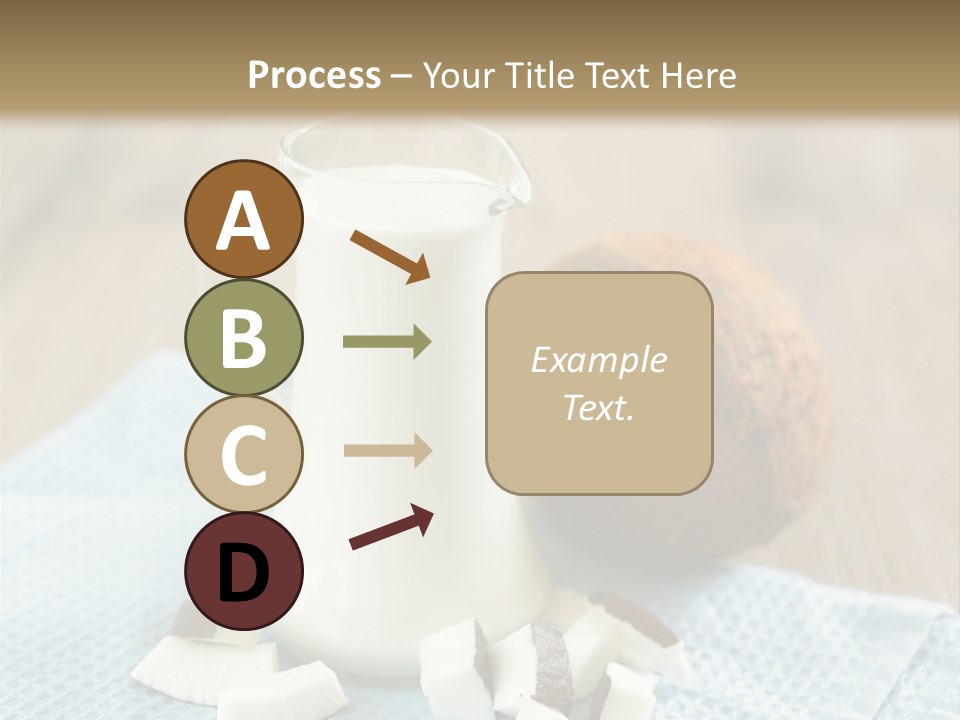 Process – Your Title Text Here

A

B

C

D

Example Text.